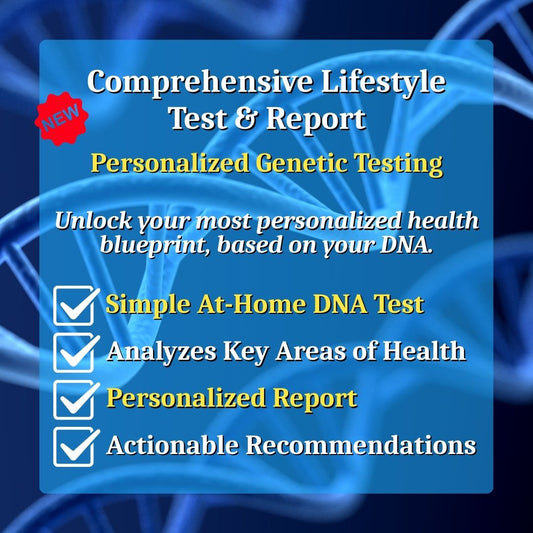 NEW

Comprehensive Lifestyle Test & Report

Personalized Genetic Testing

Unlock your most personalized health blueprint, based on your DNA.

Simple At-Home DNA Test

Analyzes Key Areas of Health

Personalized Report

Actionable Recommendations